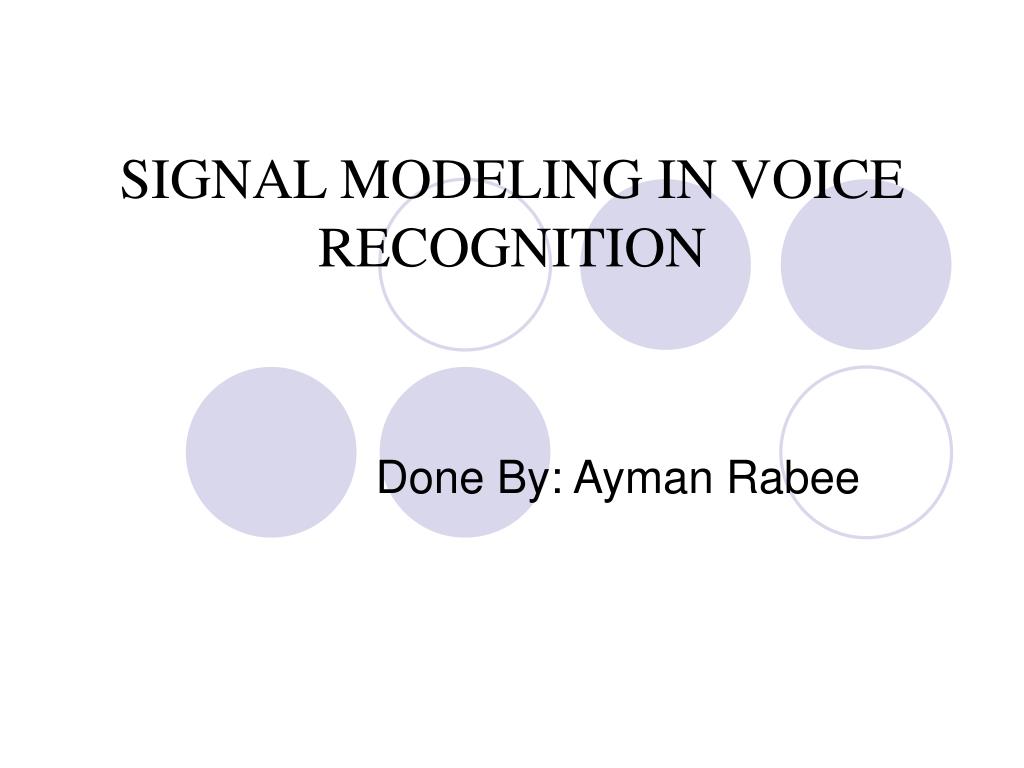 SIGNAL MODELING IN VOICE RECOGNITION

Done By: Ayman Rabee